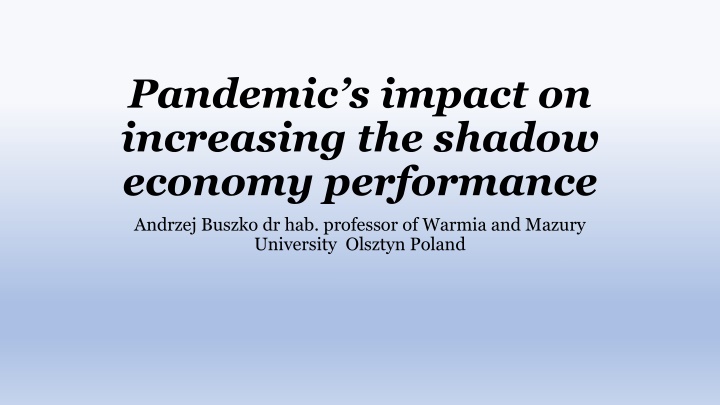 Pandemic’s impact on increasing the shadow economy performance

Andrzej Buszko dr hab. professor of Warmia and Mazury University Olsztyn Poland